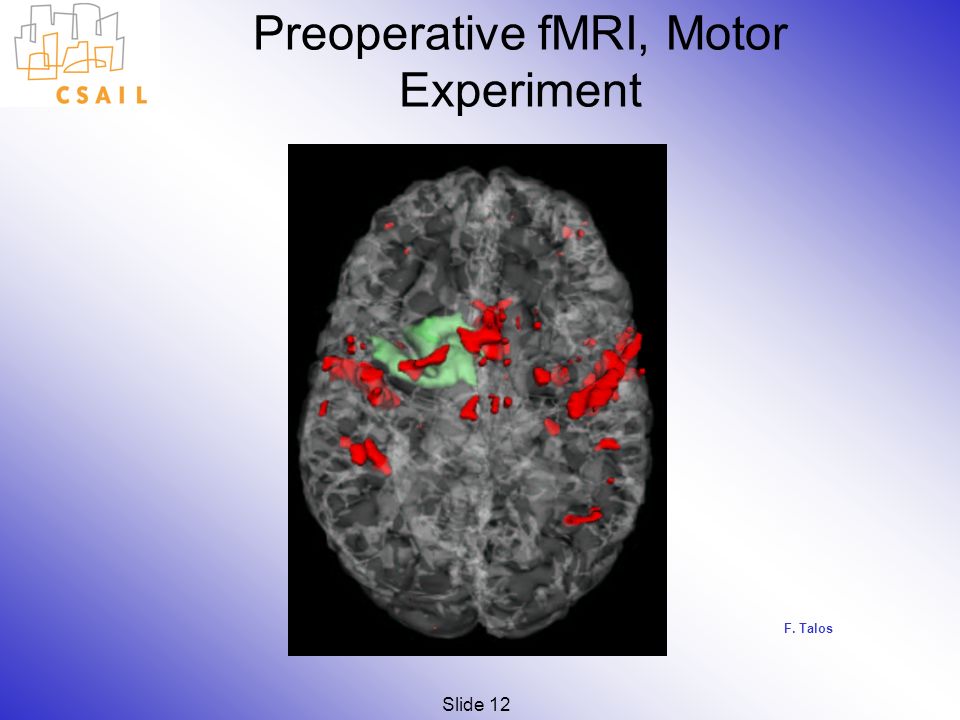 CSAIL

Preoperative fMRI, Motor Experiment

F. Talos

Slide 12